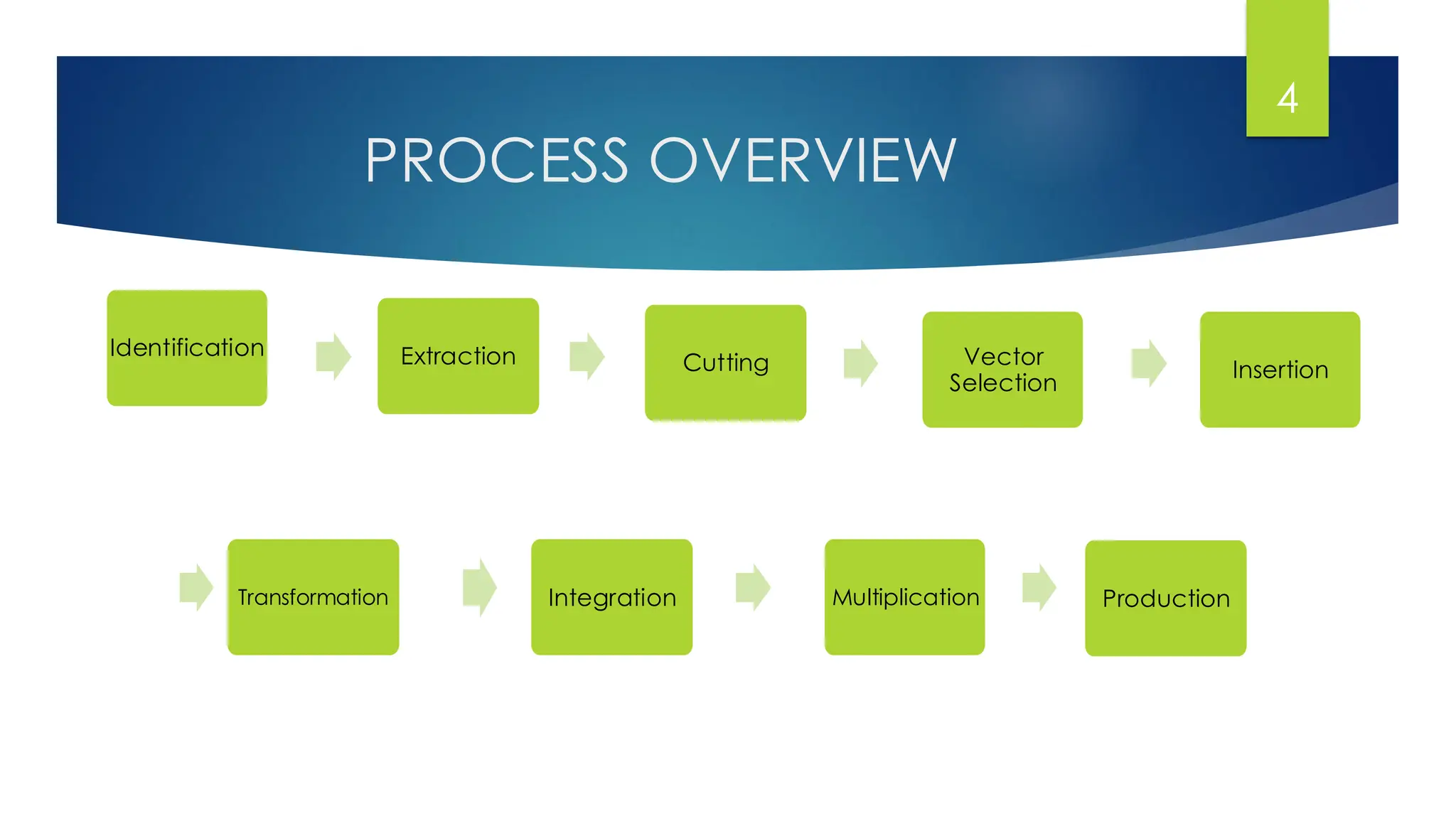 4

PROCESS OVERVIEW

Identification

Extraction

Cutting

Vector Selection

Insertion

Transformation

Integration

Multiplication

Production